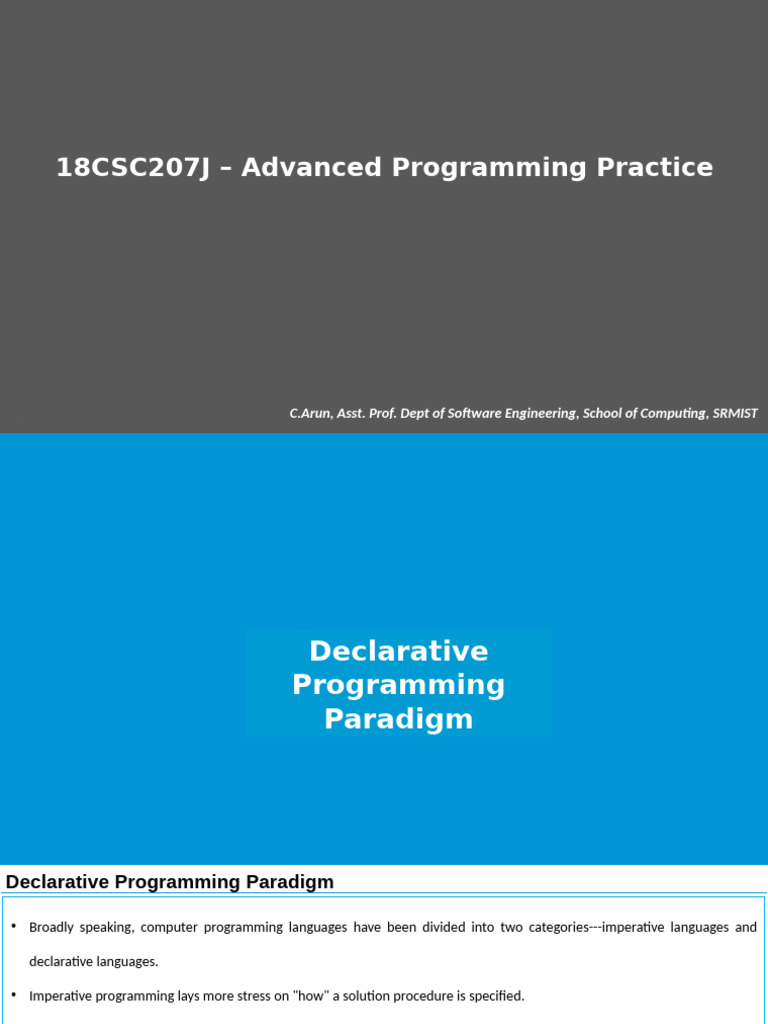 18CSC207J – Advanced Programming Practice

C.Arun, Asst. Prof. Dept of Software Engineering, School of Computing, SRMIST

Declarative Programming Paradigm

Declarative Programming Paradigm

• Broadly speaking, computer programming languages have been divided into two categories---imperative languages and declarative languages.

• Imperative programming lays more stress on "how" a solution procedure is specified.